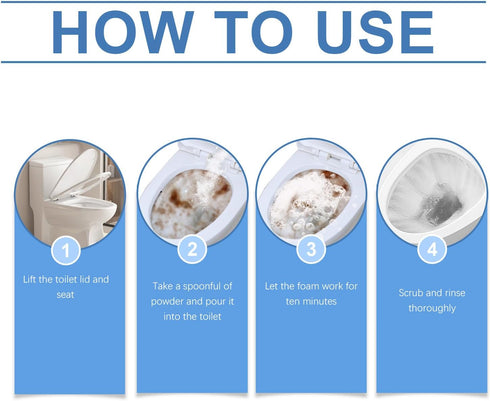 HOW TO USE

1
Lift the toilet lid and seat

2
Take a spoonful of powder and pour it into the toilet

3
Let the foam work for ten minutes

4
Scrub and rinse thoroughly